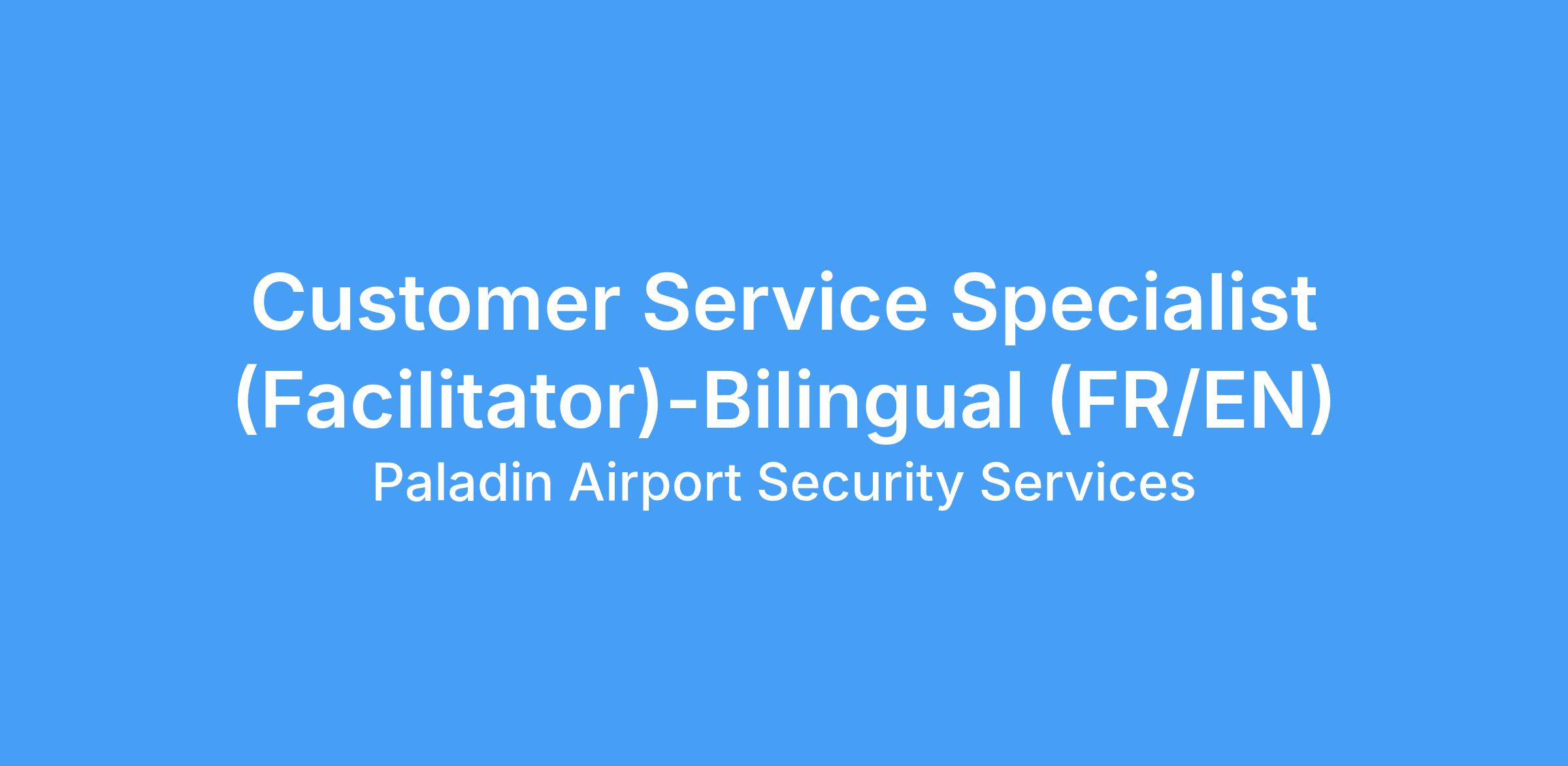 Customer Service Specialist (Facilitator)-Bilingual (FR/EN)

Paladin Airport Security Services